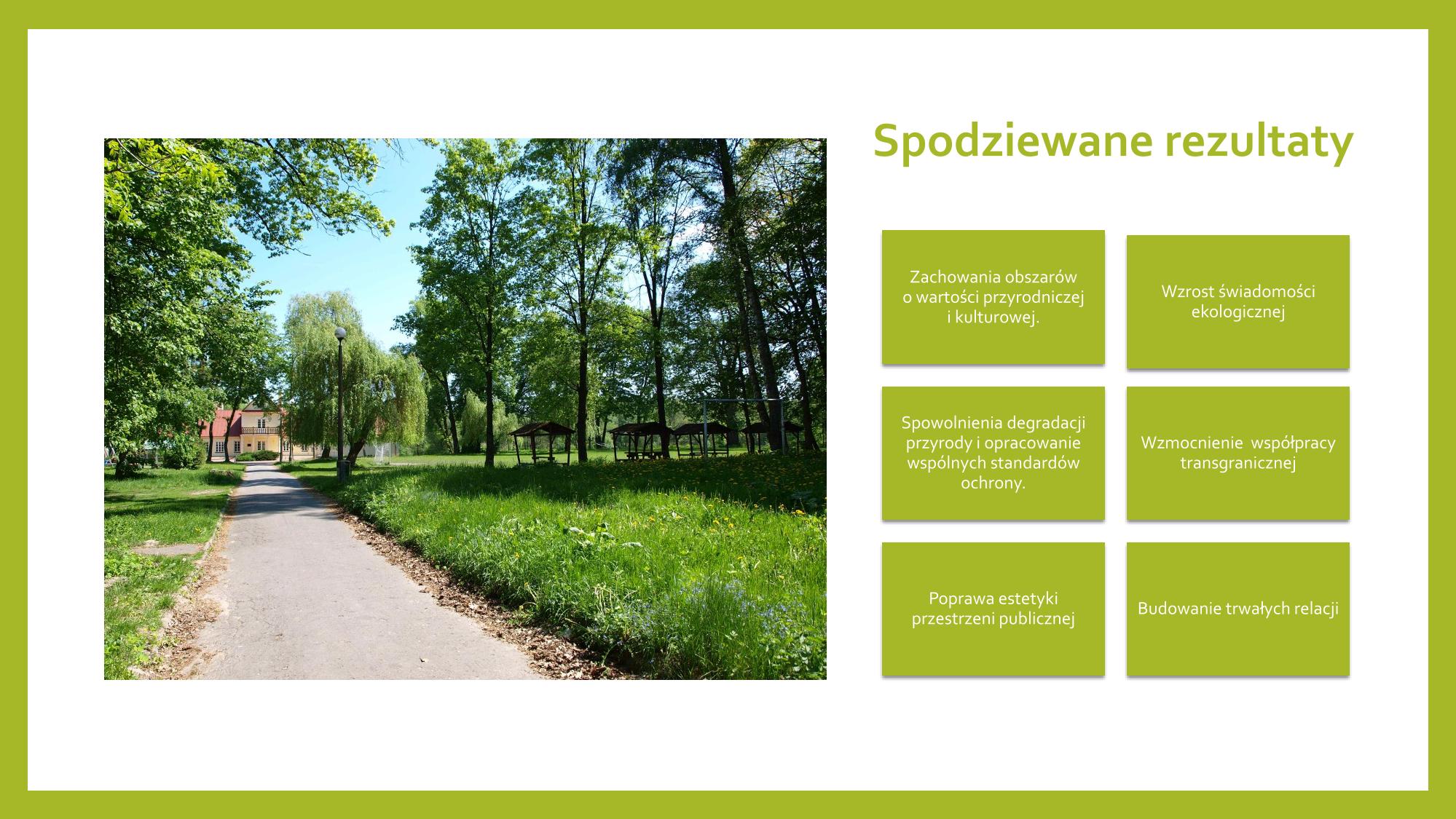 Spodziewane rezultaty

Zachowania obszarów o wartości przyrodniczej i kulturowej.

Wzrost świadomości ekologicznej

Spowolnienia degradacji przyrody i opracowanie wspólnych standardów ochrony.

Wzmocnienie współpracy transgranicznej

Poprawa estetyki przestrzeni publicznej

Budowanie trwałych relacji